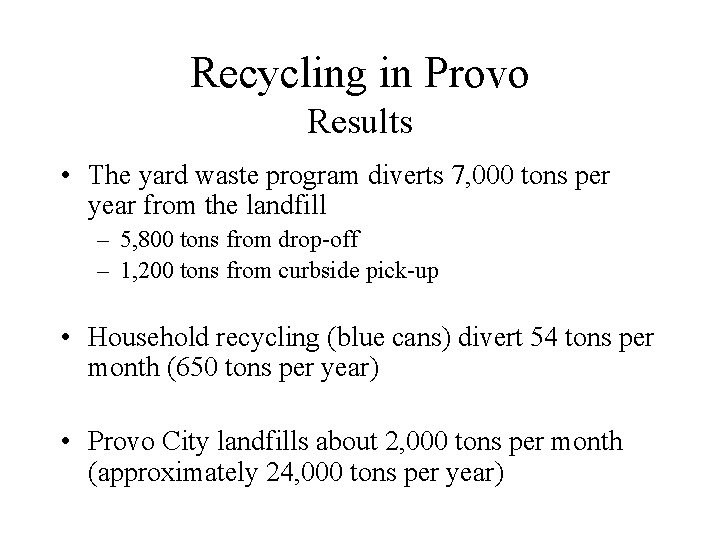 Recycling in Provo
Results

• The yard waste program diverts 7,000 tons per year from the landfill
– 5,800 tons from drop-off
– 1,200 tons from curbside pick-up

• Household recycling (blue cans) divert 54 tons per month (650 tons per year)

• Provo City landfills about 2,000 tons per month (approximately 24,000 tons per year)